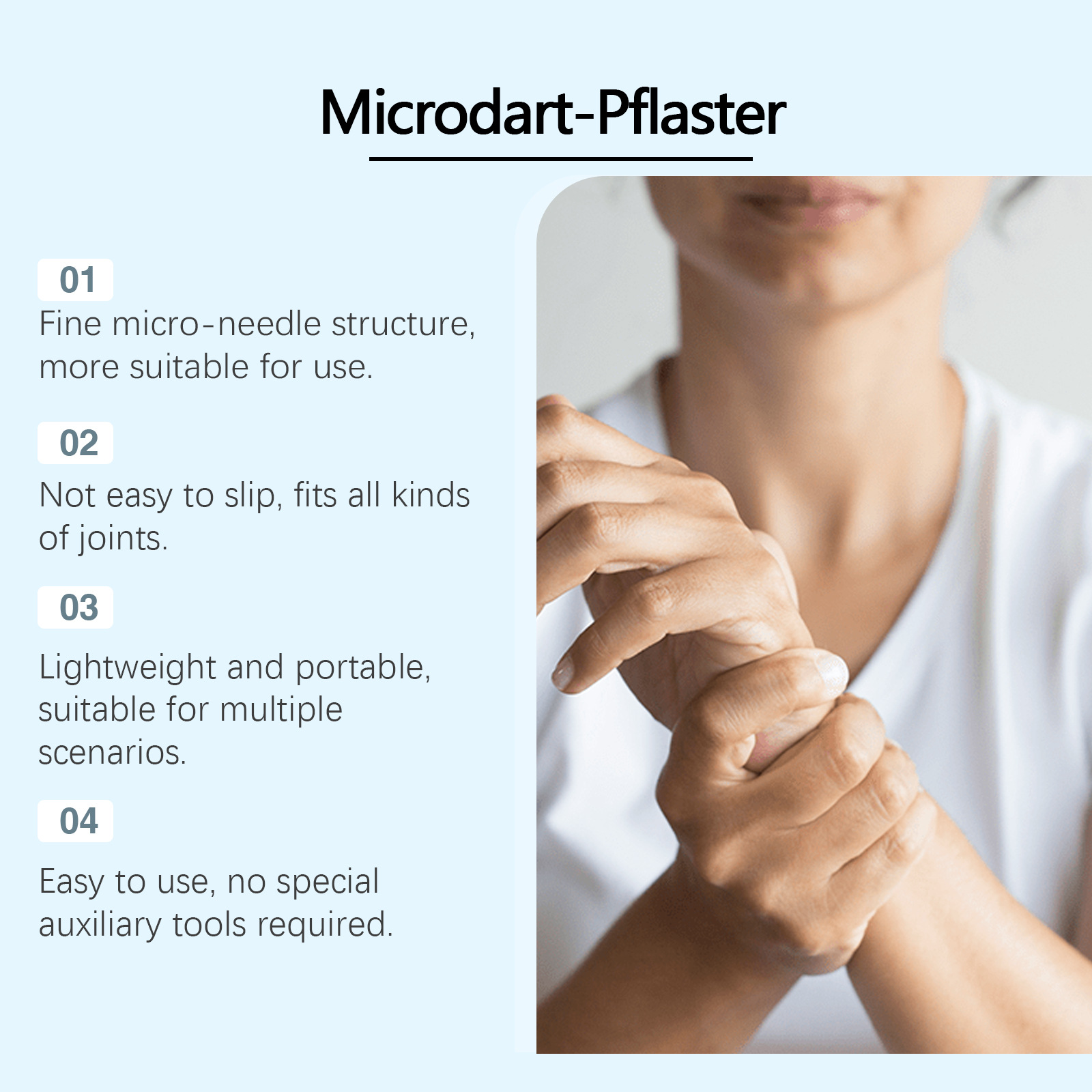 Microdart-Pflaster

01
Fine micro-needle structure, more suitable for use.

02
Not easy to slip, fits all kinds of joints.

03
Lightweight and portable, suitable for multiple scenarios.

04
Easy to use, no special auxiliary tools required.